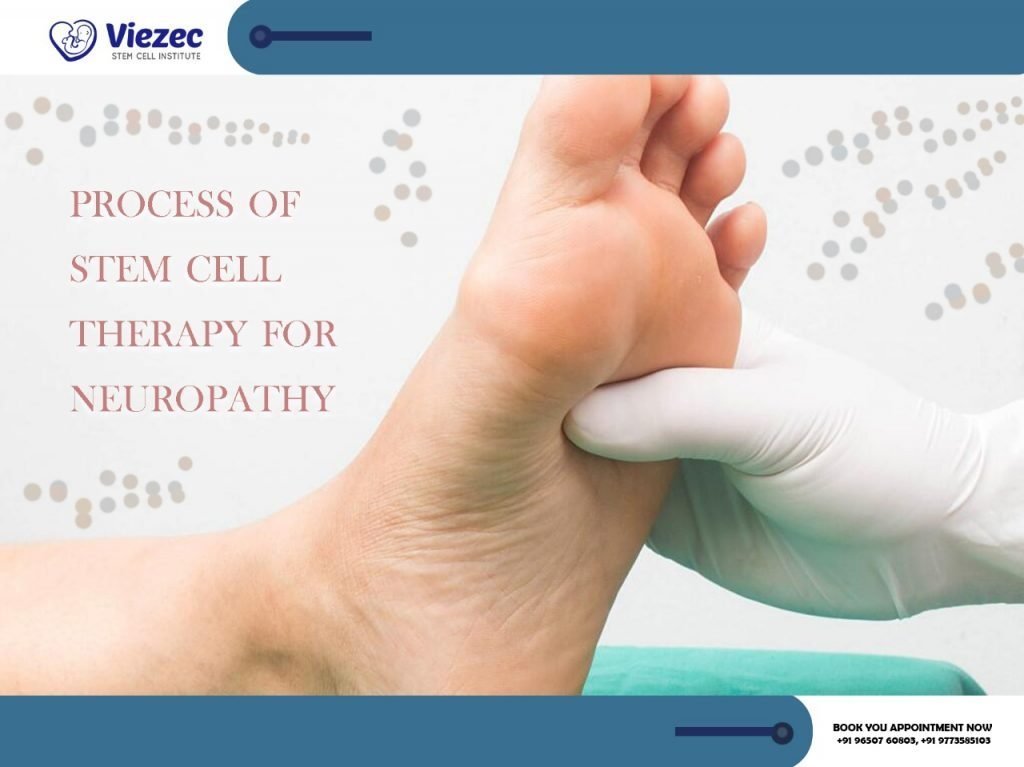 Viezec
STEM CELL INSTITUTE

PROCESS OF STEM CELL THERAPY FOR NEUROPATHY

BOOK YOU APPOINTMENT NOW
+91 96507 60803, +91 9773585103